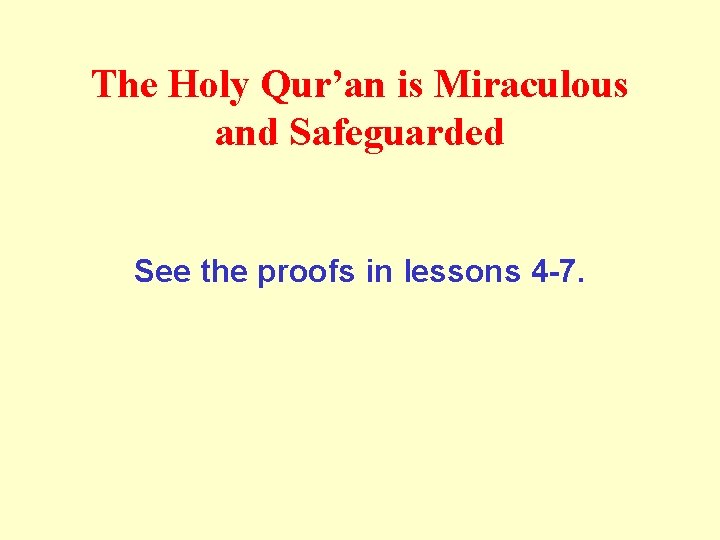 The Holy Qur’an is Miraculous and Safeguarded

See the proofs in lessons 4-7.